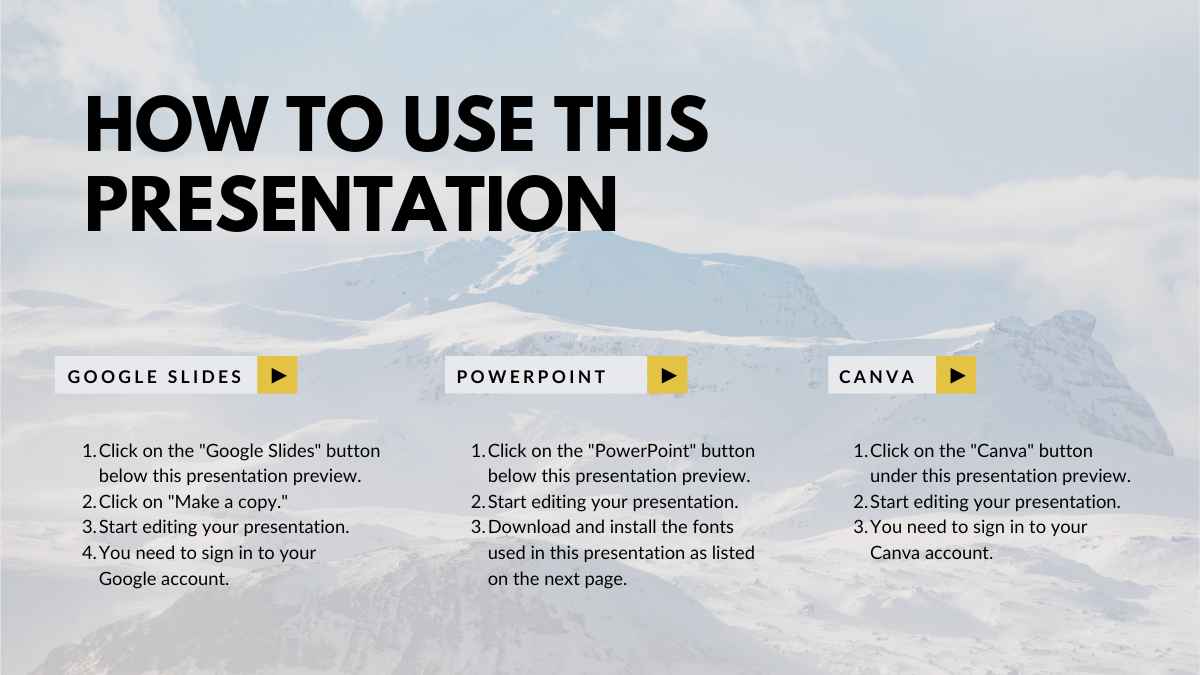 HOW TO USE THIS PRESENTATION

GOOGLE SLIDES

1. Click on the "Google Slides" button below this presentation preview.
2. Click on "Make a copy."
3. Start editing your presentation.
4. You need to sign in to your Google account.

POWERPOINT

1. Click on the "PowerPoint" button below this presentation preview.
2. Start editing your presentation.
3. Download and install the fonts used in this presentation as listed on the next page.

CANVA

1. Click on the "Canva" button under this presentation preview.
2. Start editing your presentation.
3. You need to sign in to your Canva account.